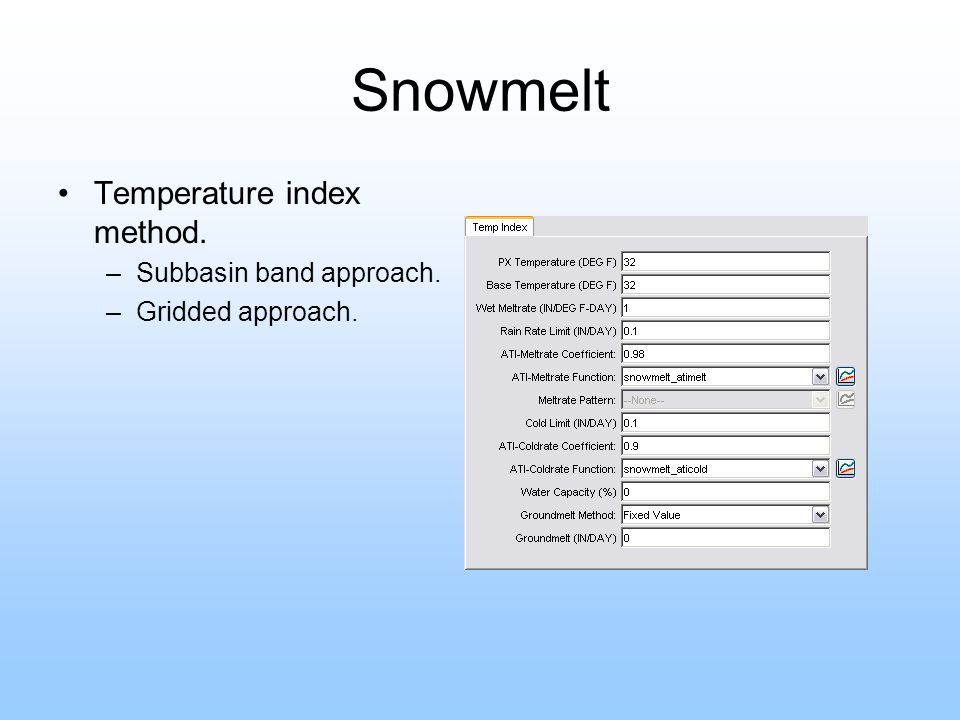 Snowmelt

• Temperature index method.
– Subbasin band approach.
– Gridded approach.

Temp Index

PX Temperature (DEG F) 32
Base Temperature (DEG F) 32
Wet Meltrate (IN/DEG F-DAY) 1
Rain Rate Limit (IN/DAY) 0.1
ATI-Meltrate Coefficient: 0.98
ATI-Meltrate Function: snowmelt_atimelt
Meltrate Pattern: --None--
Cold Limit (IN/DAY) 0.1
ATI-Coldrate Coefficient: 0.9
ATI-Coldrate Function: snowmelt_aticold
Water Capacity (%) 0
Groundmelt Method: Fixed Value
Groundmelt (IN/DAY) 0